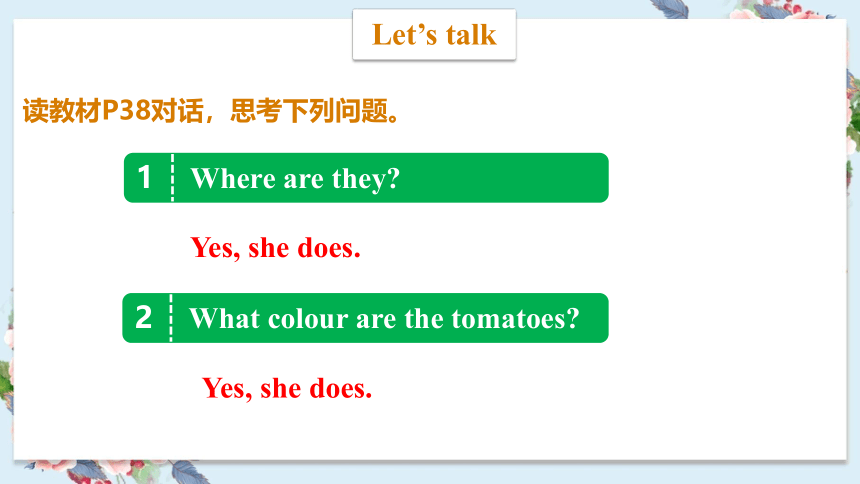 Let’s talk

读教材P38对话，思考下列问题。

1 Where are they?

Yes, she does.

2 What colour are the tomatoes?

Yes, she does.